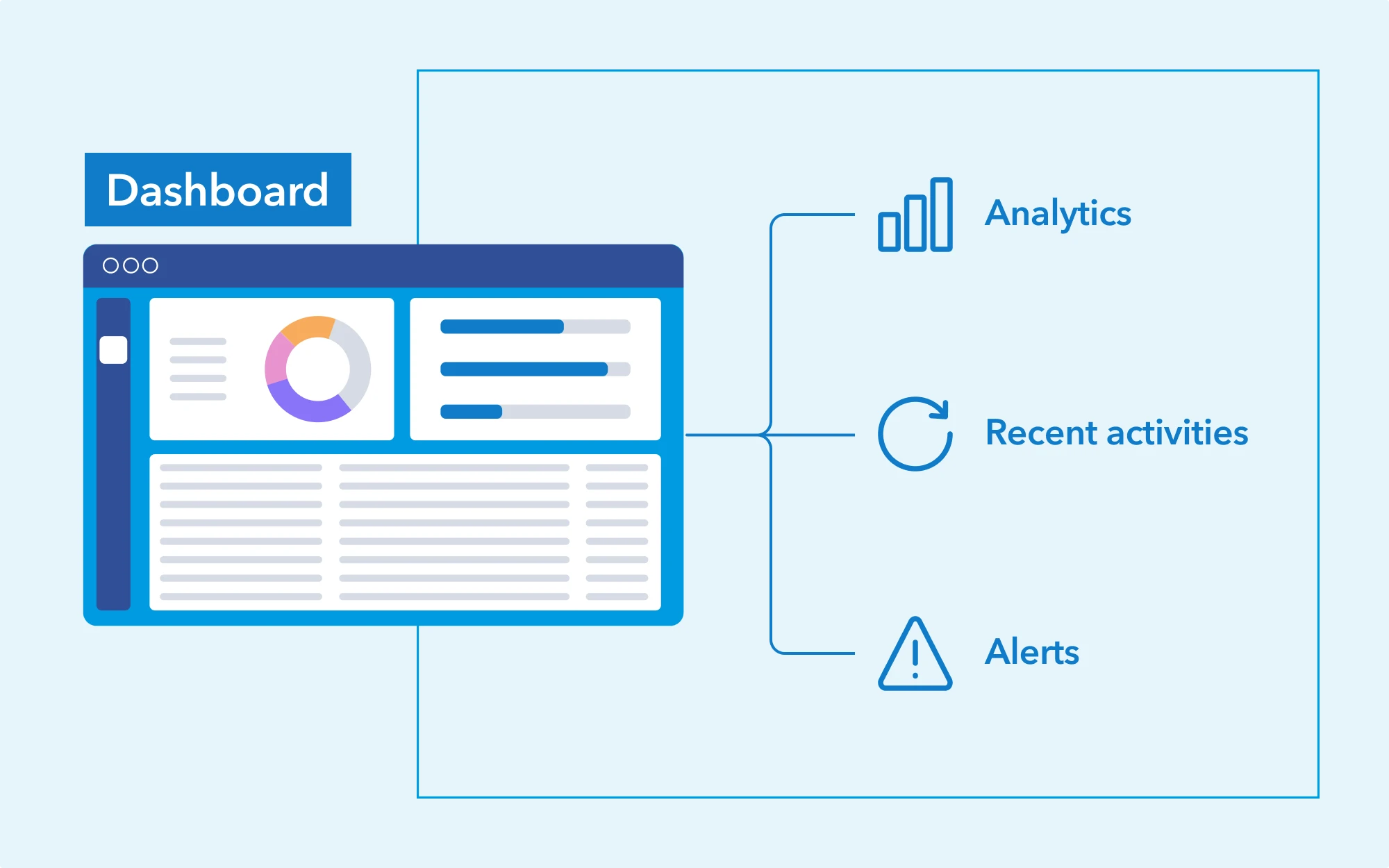 Dashboard

Analytics

Recent activities

Alerts